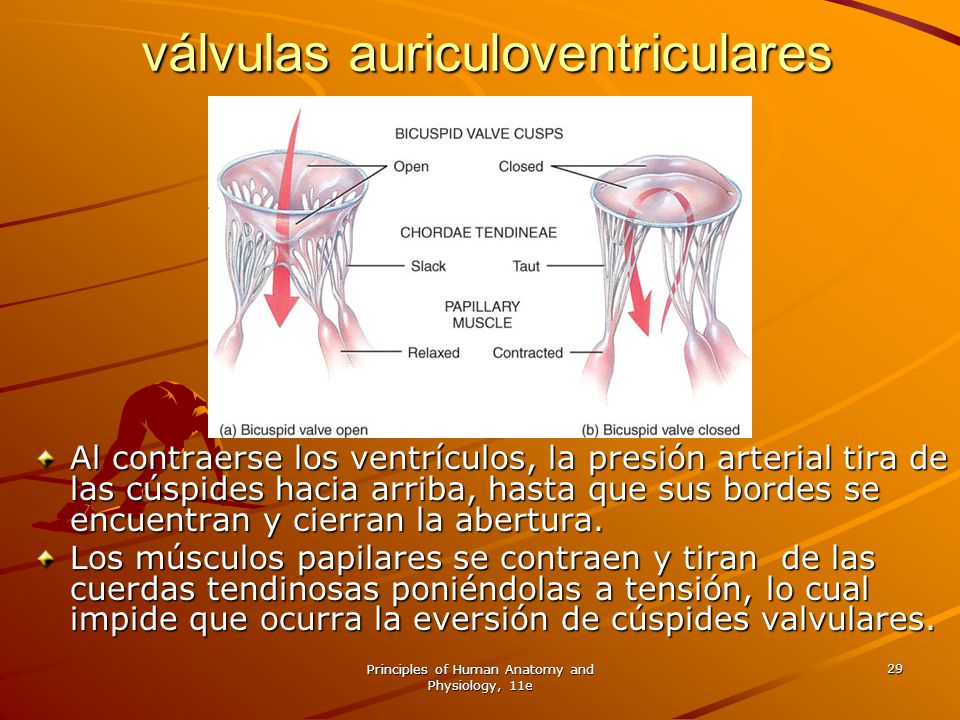 válvulas auriculoventriculares

BICUSPID VALVE CUSPS

Open

Closed

CHORDAE TENDINEAE

Slack

Taut

PAPILLARY MUSCLE

Relaxed

Contracted

(a) Bicuspid valve open

(b) Bicuspid valve closed

Al contraerse los ventrículos, la presión arterial tira de las cúspides hacia arriba, hasta que sus bordes se encuentran y cierran la abertura.

Los músculos papilares se contraen y tiran de las cuerdas tendinosas poniéndolas a tensión, lo cual impide que ocurra la eversión de cúspides valvulares.

Principles of Human Anatomy and Physiology, 11e

29